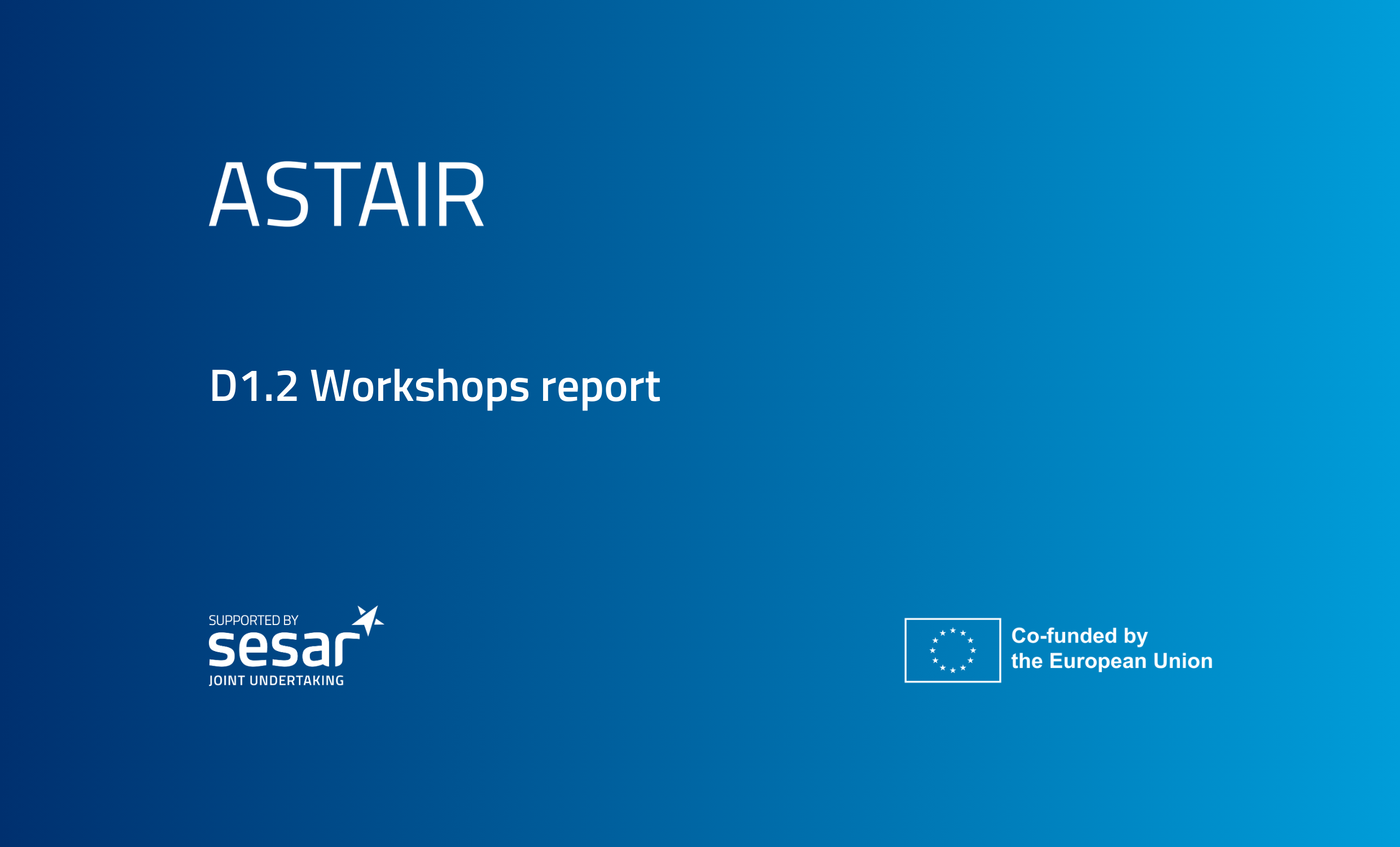 ASTAIR

D1.2 Workshops report

SUPPORTED BY
sesar
JOINT UNDERTAKING

Co-funded by
the European Union